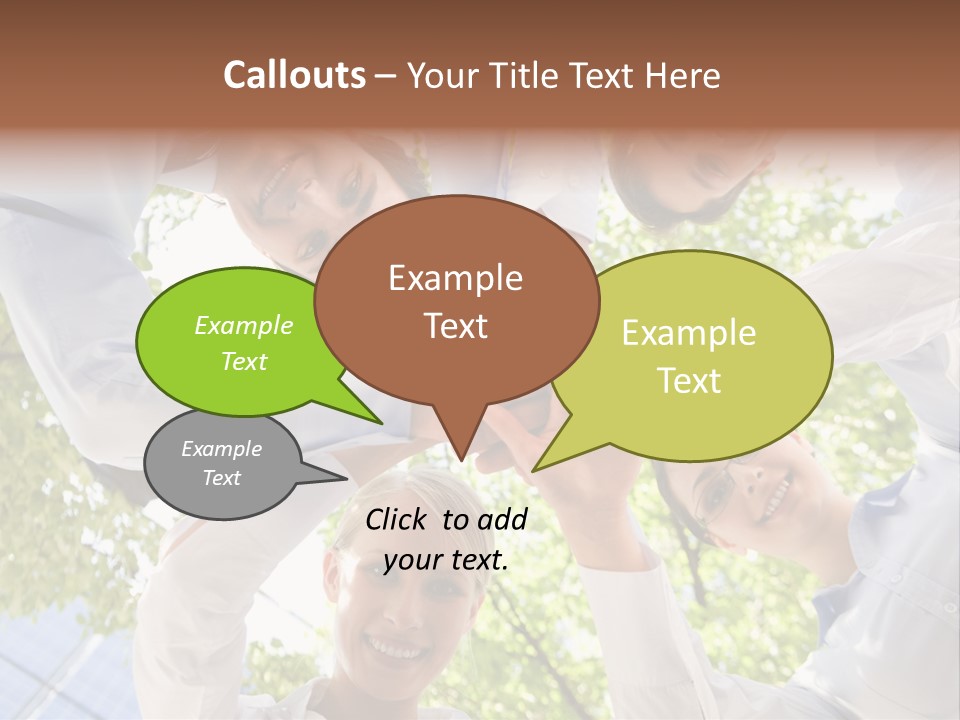 Callouts – Your Title Text Here

Example Text

Example Text

Example Text

Example Text

Click to add your text.